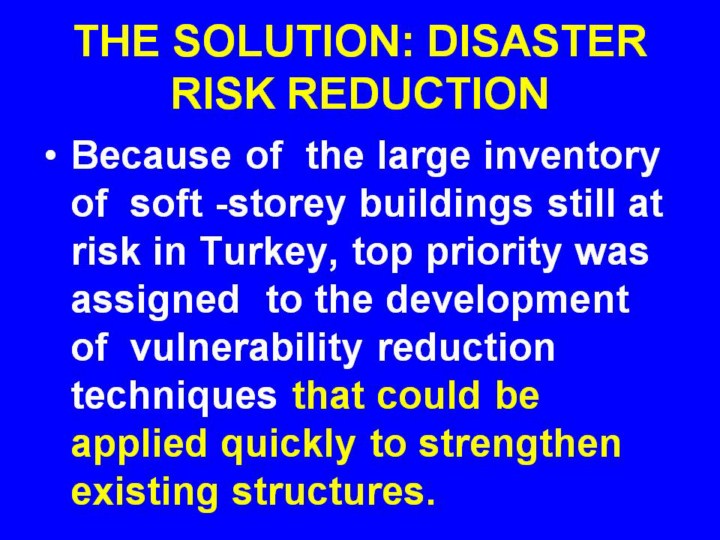 THE SOLUTION: DISASTER RISK REDUCTION

• Because of the large inventory of soft -storey buildings still at risk in Turkey, top priority was assigned to the development of vulnerability reduction techniques that could be applied quickly to strengthen existing structures.